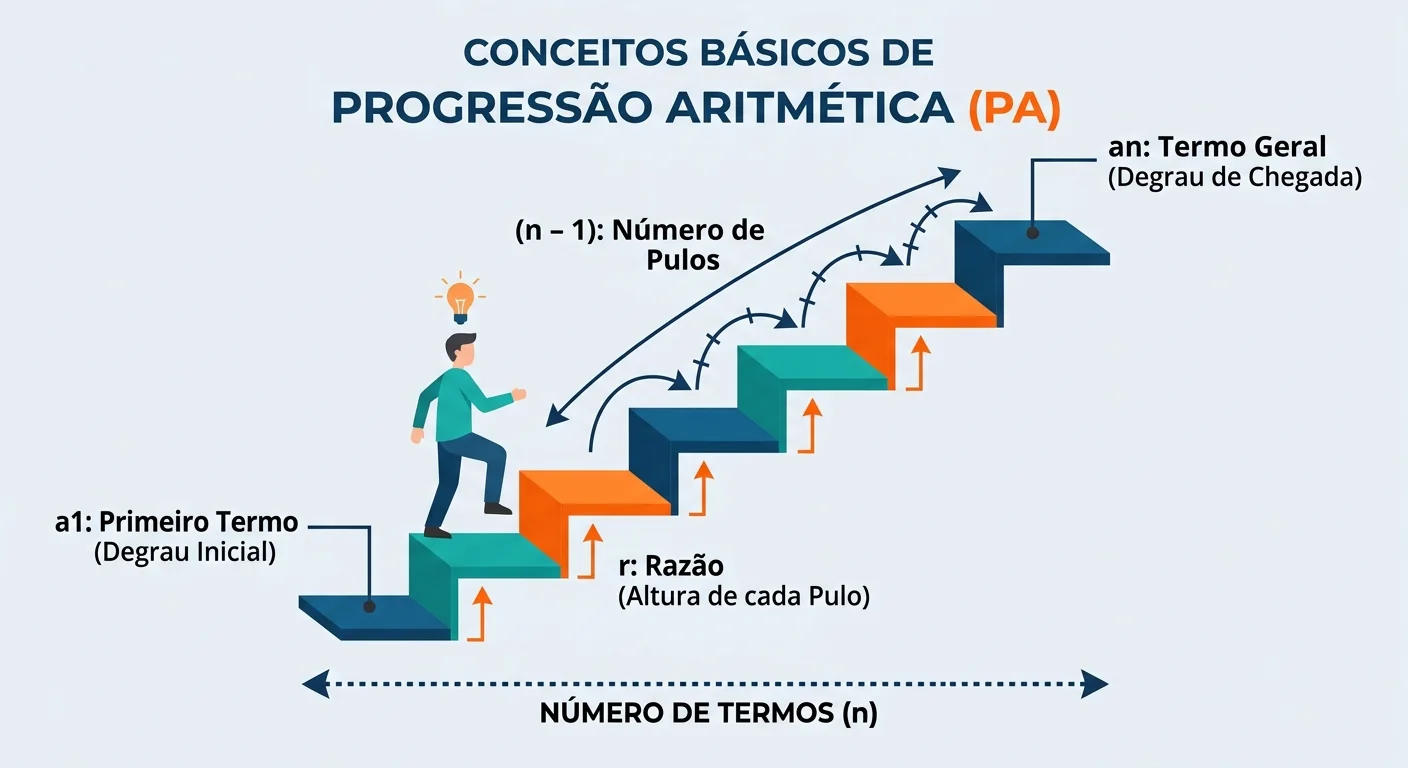 CONCEITOS BÁSICOS DE
PROGRESSÃO ARITMÉTICA (PA)

an: Termo Geral
(Degrau de Chegada)

(n – 1): Número de Pulos

a1: Primeiro Termo
(Degrau Inicial)

r: Razão
(Altura de cada Pulo)

NÚMERO DE TERMOS (n)